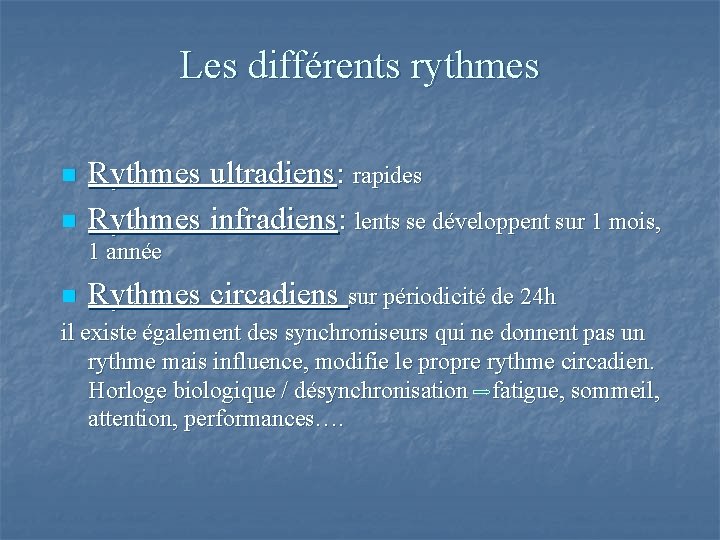 Les différents rythmes

Rythmes ultradiens: rapides

Rythmes infradiens: lents se développent sur 1 mois, 1 année

Rythmes circadiens sur périodicité de 24h

il existe également des synchroniseurs qui ne donnent pas un rythme mais influence, modifie le propre rythme circadien. Horloge biologique / désynchronisation ⇒ fatigue, sommeil, attention, performances….